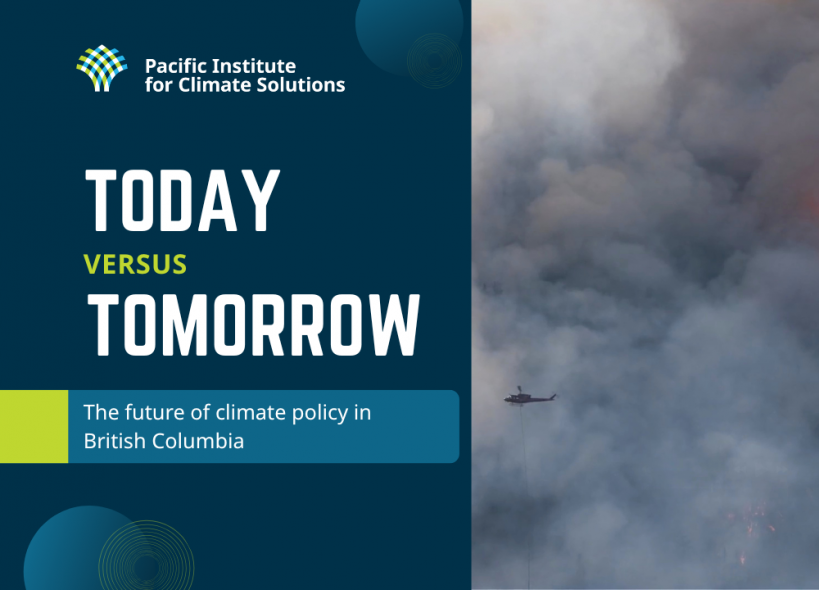 Pacific Institute for Climate Solutions

TODAY
VERSUS
TOMORROW

The future of climate policy in British Columbia